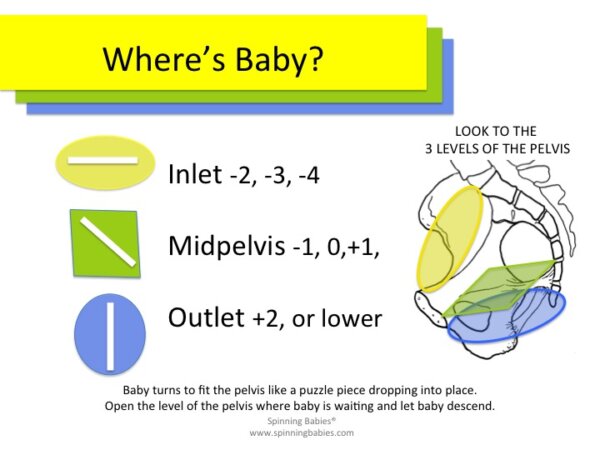 Where's Baby?

LOOK TO THE
3 LEVELS OF THE PELVIS

Inlet -2, -3, -4

Midpelvis -1, 0,+1,

Outlet +2, or lower

Baby turns to fit the pelvis like a puzzle piece dropping into place.
Open the level of the pelvis where baby is waiting and let baby descend.

Spinning Babies®
www.spinningbabies.com